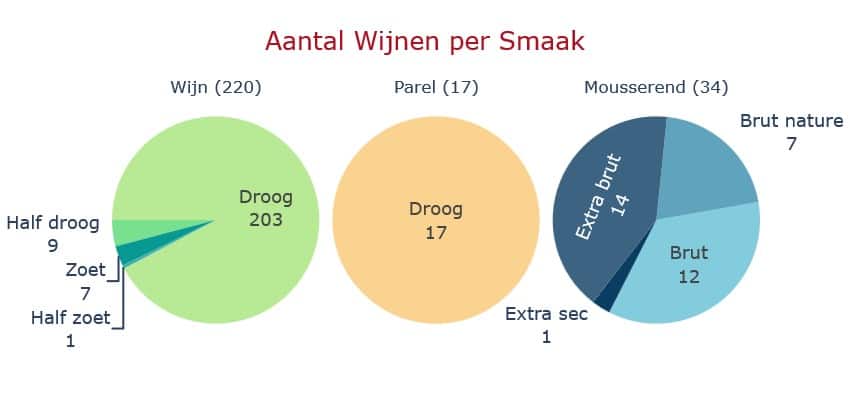 Aantal Wijnen per Smaak

Wijn (220)

Droog
203

Half droog
9

Zoet
7

Half zoet
1

Parel (17)

Droog
17

Mousserend (34)

Brut nature
7

Extra brut
14

Brut
12

Extra sec
1